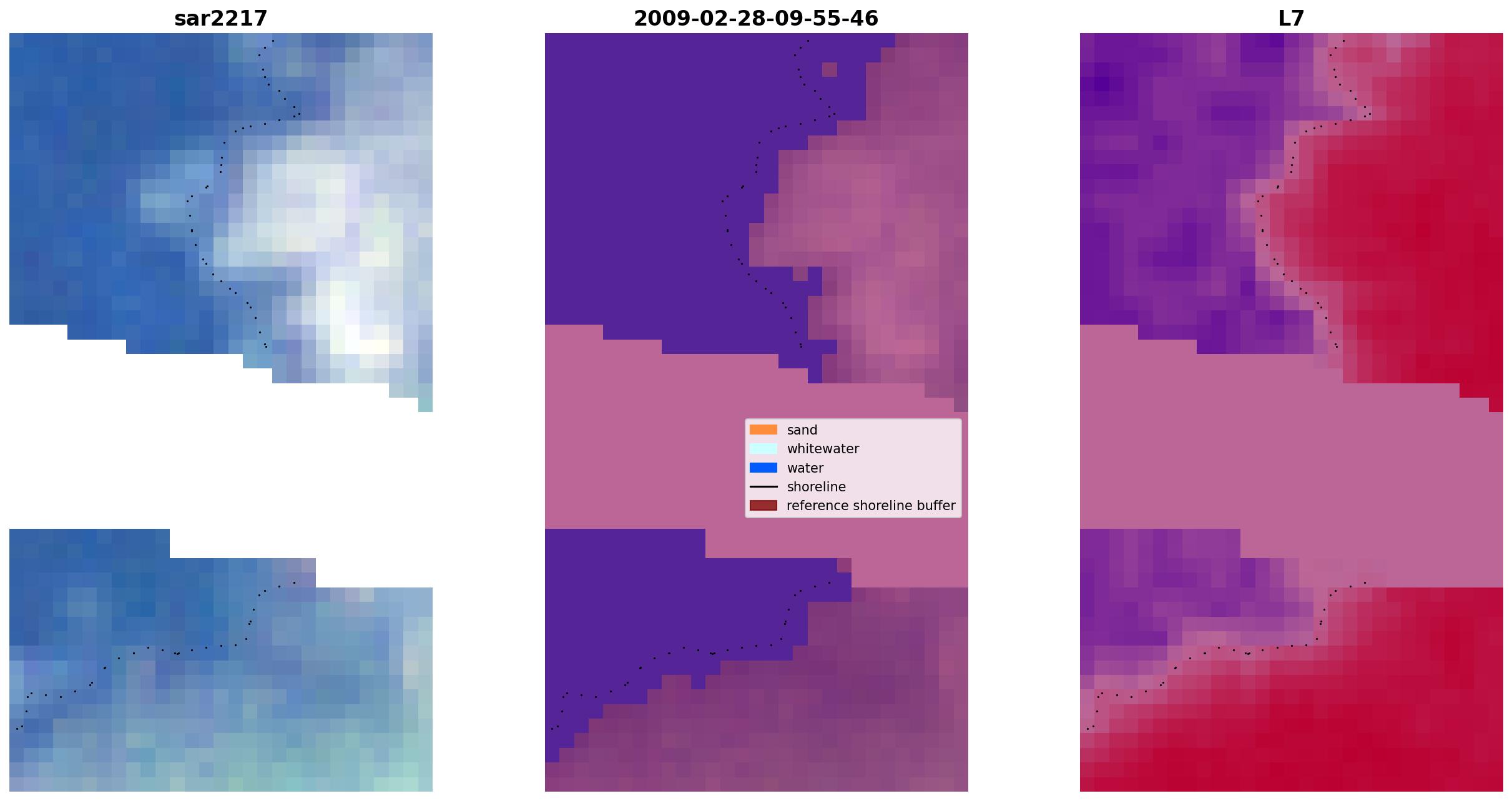 sar2217

2009-02-28-09-55-46

sand
whitewater
water
shoreline
reference shoreline buffer

L7